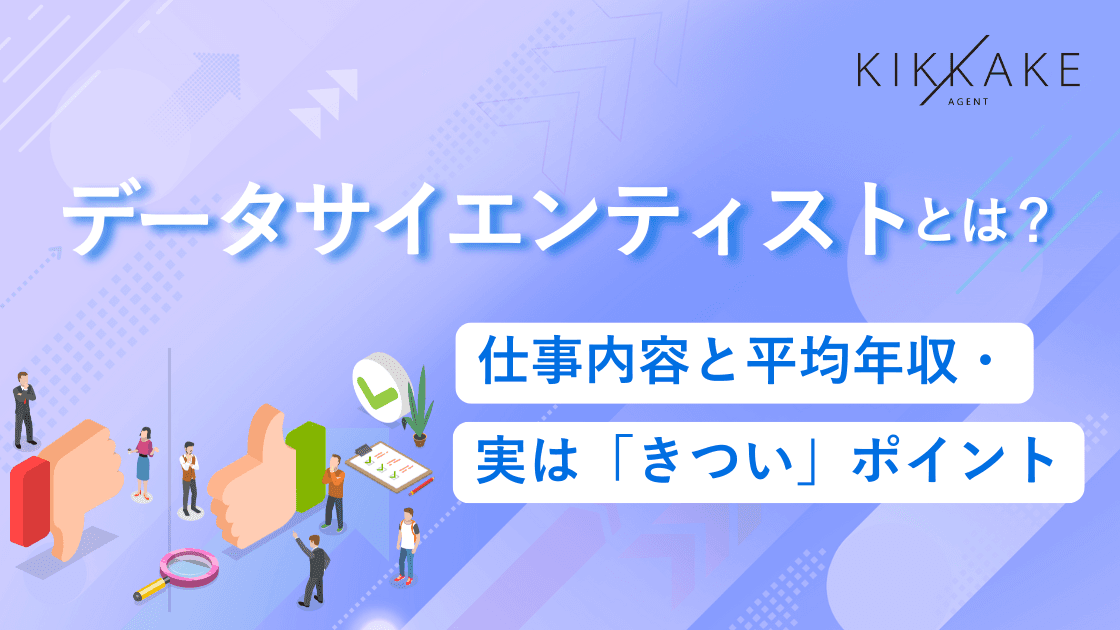 KIKKAKE
AGENT

データサイエンティストとは？

仕事内容と平均年収・

実は「きつい」ポイント